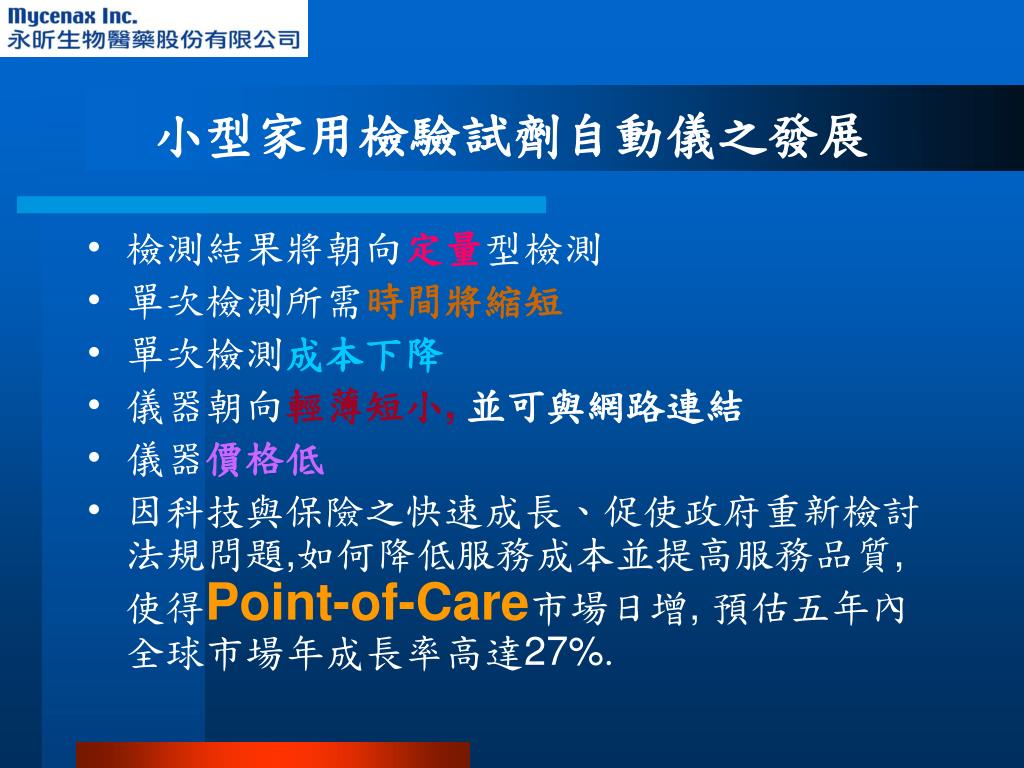 Mycenax Inc.
永昕生物醫藥股份有限公司

小型家用檢驗試劑自動儀之發展

• 檢測結果將朝向定量型檢測
• 單次檢測所需時間將縮短
• 單次檢測成本下降
• 儀器朝向輕薄短小, 並可與網路連結
• 儀器價格低
• 因科技與保險之快速成長、促使政府重新檢討法規問題,如何降低服務成本並提高服務品質, 使得Point-of-Care市場日增, 預估五年內全球市場年成長率高達27%.